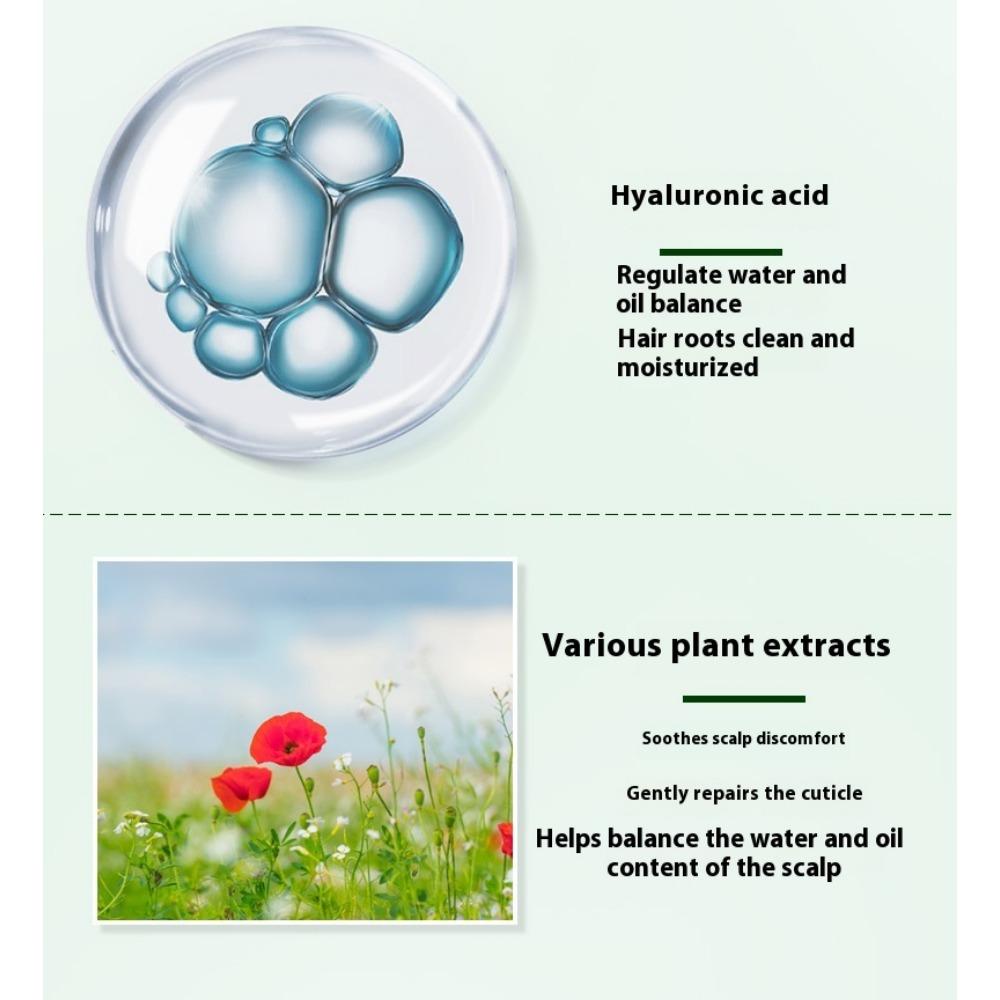 Hyaluronic acid

Regulate water and oil balance

Hair roots clean and moisturized

Various plant extracts

Soothes scalp discomfort

Gently repairs the cuticle

Helps balance the water and oil content of the scalp